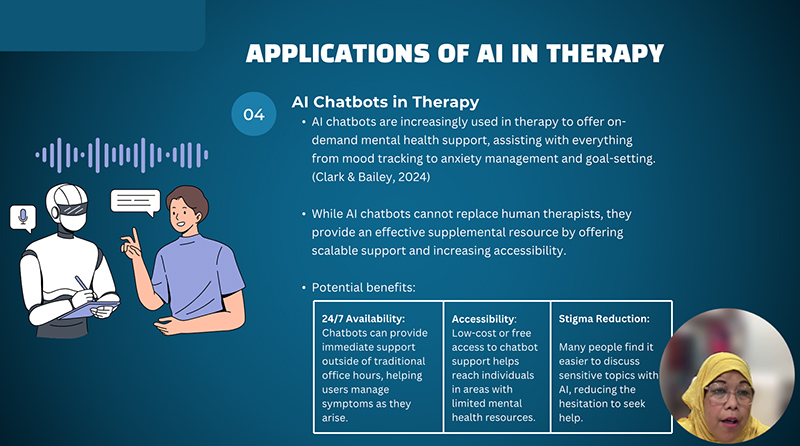 APPLICATIONS OF AI IN THERAPY

04

AI Chatbots in Therapy

• AI chatbots are increasingly used in therapy to offer on-demand mental health support, assisting with everything from mood tracking to anxiety management and goal-setting. (Clark & Bailey, 2024)

• While AI chatbots cannot replace human therapists, they provide an effective supplemental resource by offering scalable support and increasing accessibility.

• Potential benefits:

| 24/7 Availability: Chatbots can provide immediate support outside of traditional office hours, helping users manage symptoms as they arise. | Accessibility: Low-cost or free access to chatbot support helps reach individuals in areas with limited mental health resources. | Stigma Reduction: Many people find it easier to discuss sensitive topics with AI, reducing the hesitation to seek help. |
|---|---|---|